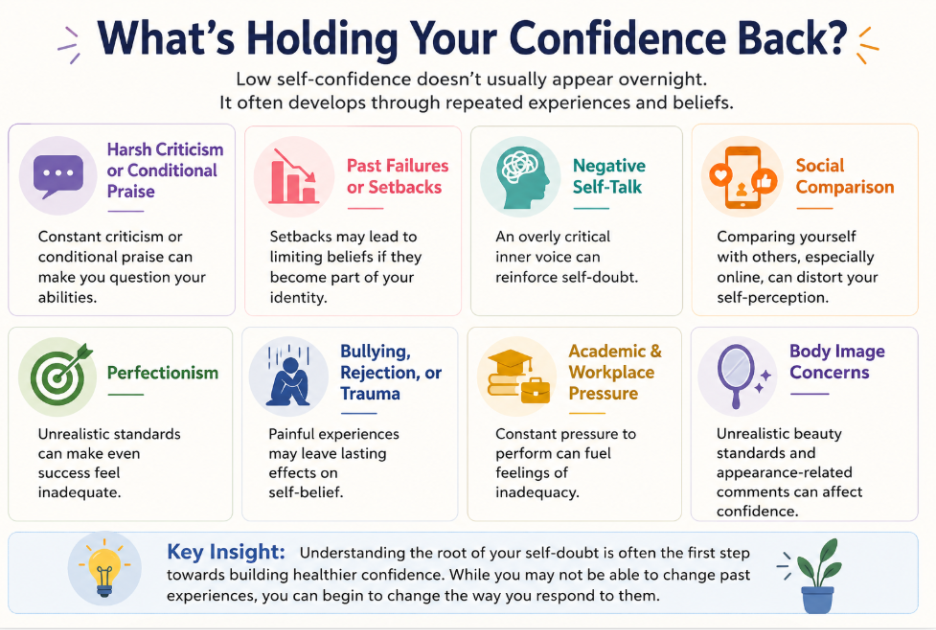 What's Holding Your Confidence Back?

Low self-confidence doesn't usually appear overnight. It often develops through repeated experiences and beliefs.

Harsh Criticism or Conditional Praise

Constant criticism or conditional praise can make you question your abilities.

Past Failures or Setbacks

Setbacks may lead to limiting beliefs if they become part of your identity.

Negative Self-Talk

An overly critical inner voice can reinforce self-doubt.

Social Comparison

Comparing yourself with others, especially online, can distort your self-perception.

Perfectionism

Unrealistic standards can make even success feel inadequate.

Bullying, Rejection, or Trauma

Painful experiences may leave lasting effects on self-belief.

Academic & Workplace Pressure

Constant pressure to perform can fuel feelings of inadequacy.

Body Image Concerns

Unrealistic beauty standards and appearance-related comments can affect confidence.

Key Insight: Understanding the root of your self-doubt is often the first step towards building healthier confidence. While you may not be able to change past experiences, you can begin to change the way you respond to them.